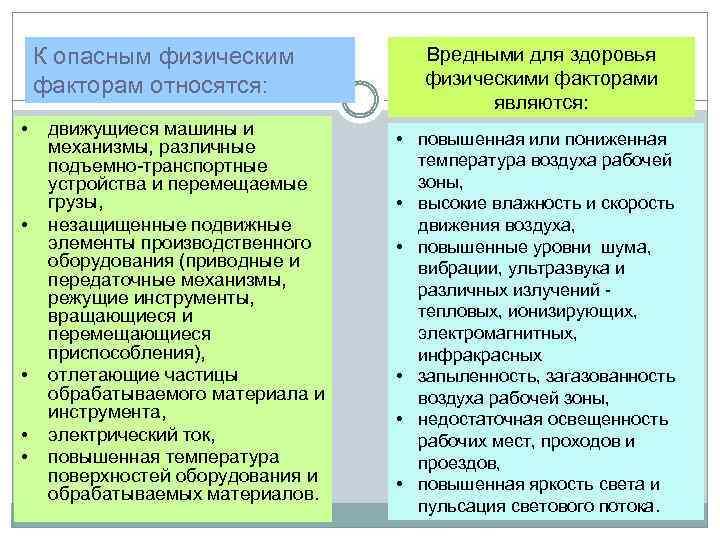 К опасным физическим факторам относятся:

• движущиеся машины и механизмы, различные подъемно-транспортные устройства и перемещаемые грузы,
• незащищенные подвижные элементы производственного оборудования (приводные и передаточные механизмы, режущие инструменты, вращающиеся и перемещающиеся приспособления),
• отлетающие частицы обрабатываемого материала и инструмента,
• электрический ток,
• повышенная температура поверхностей оборудования и обрабатываемых материалов.

Вредными для здоровья физическими факторами являются:

• повышенная или пониженная температура воздуха рабочей зоны,
• высокие влажность и скорость движения воздуха,
• повышенные уровни шума, вибрации, ультразвука и различных излучений - тепловых, ионизирующих, электромагнитных, инфракрасных
• запыленность, загазованность воздуха рабочей зоны,
• недостаточная освещенность рабочих мест, проходов и проездов,
• повышенная яркость света и пульсация светового потока.